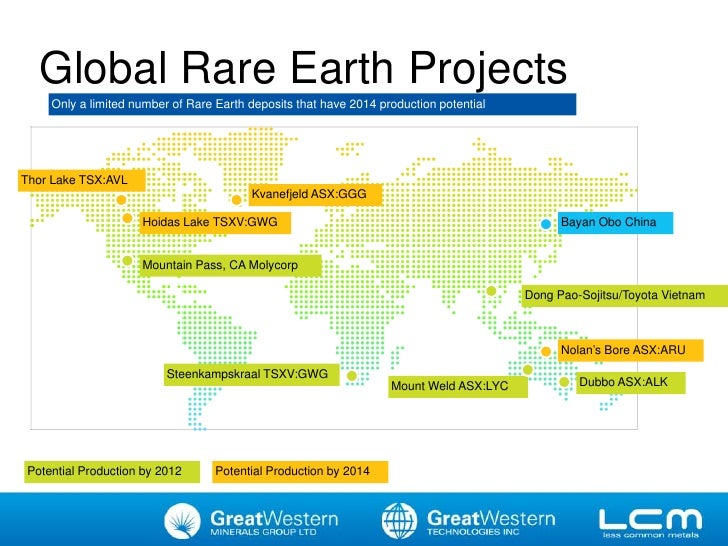 Global Rare Earth Projects

Only a limited number of Rare Earth deposits that have 2014 production potential

Thor Lake TSX:AVL

Kvanefjeld ASX:GGG

Hoidas Lake TSXV:GWG

Bayan Obo China

Mountain Pass, CA Molycorp

Dong Pao-Sojitsu/Toyota Vietnam

Nolan's Bore ASX:ARU

Steenkampskraal TSXV:GWG

Mount Weld ASX:LYC

Dubbo ASX:ALK

Potential Production by 2012

Potential Production by 2014

GreatWestern MINERALS GROUP LTD

GreatWestern TECHNOLOGIES INC

LCM less common metals